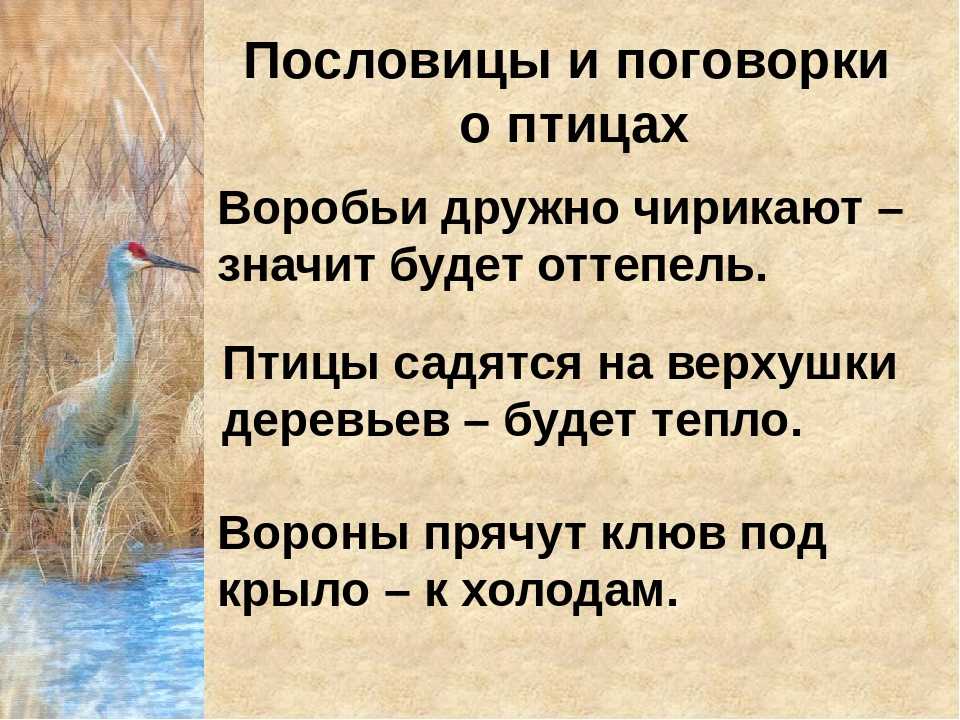 Пословицы и поговорки о птицах

Воробьи дружно чирикают – значит будет оттепель.

Птицы садятся на верхушки деревьев – будет тепло.

Вороны прячут клюв под крыло – к холодам.